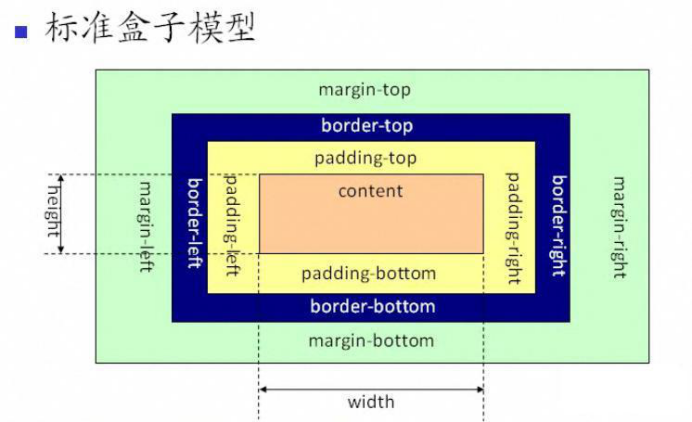 标准盒子模型

margin-top

border-top

padding-top

height

margin-left

border-left

padding-left

content

padding-right

border-right

margin-right

padding-bottom

border-bottom

margin-bottom

width